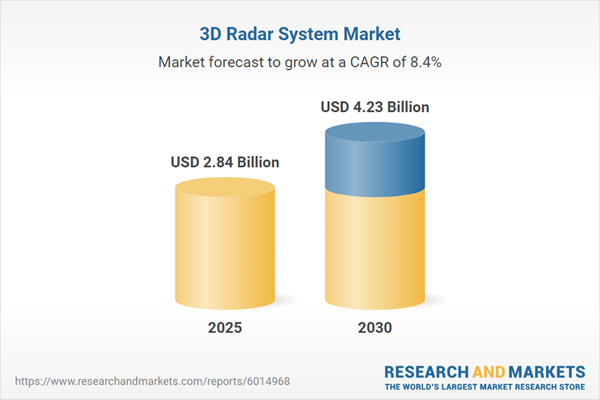 3D Radar System Market

Market forecast to grow at a CAGR of 8.4%

USD 2.84 Billion

USD 4.23 Billion

2025

2030

https://www.researchandmarkets.com/reports/6014968

RESEARCH AND MARKETS
THE WORLD'S LARGEST MARKET RESEARCH STORE